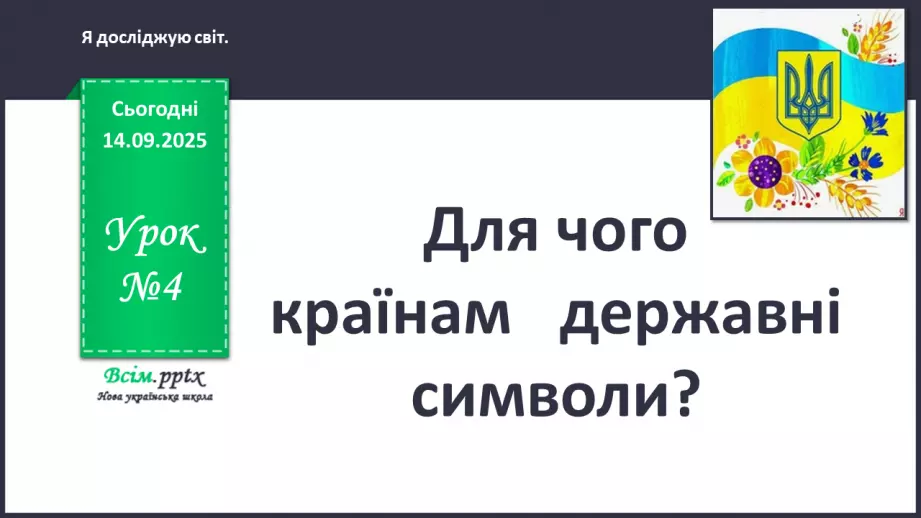 Я досліджую світ.

Сьогодні 14.09.2025

Урок №4

Всім.pptx
Нова українська школа

Для чого країнам державні символи?